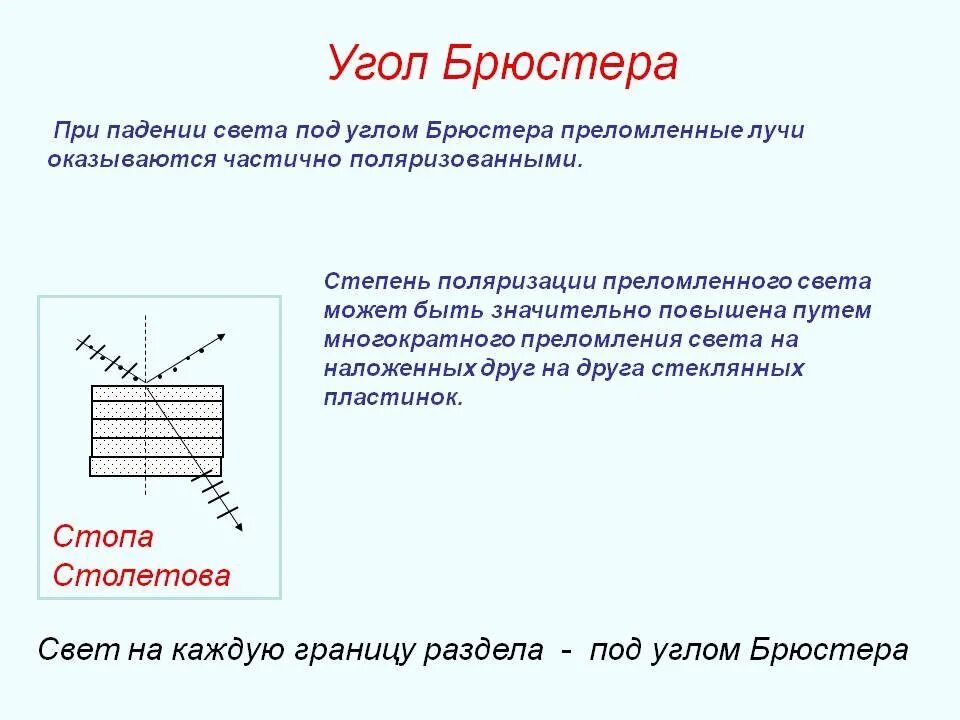 Угол Брюстера

При падении света под углом Брюстера преломленные лучи оказываются частично поляризованными.

Степень поляризации преломленного света может быть значительно повышена путем многократного преломления света на наложенных друг на друга стеклянных пластинок.

Стопа Столетова

Свет на каждую границу раздела - под углом Брюстера